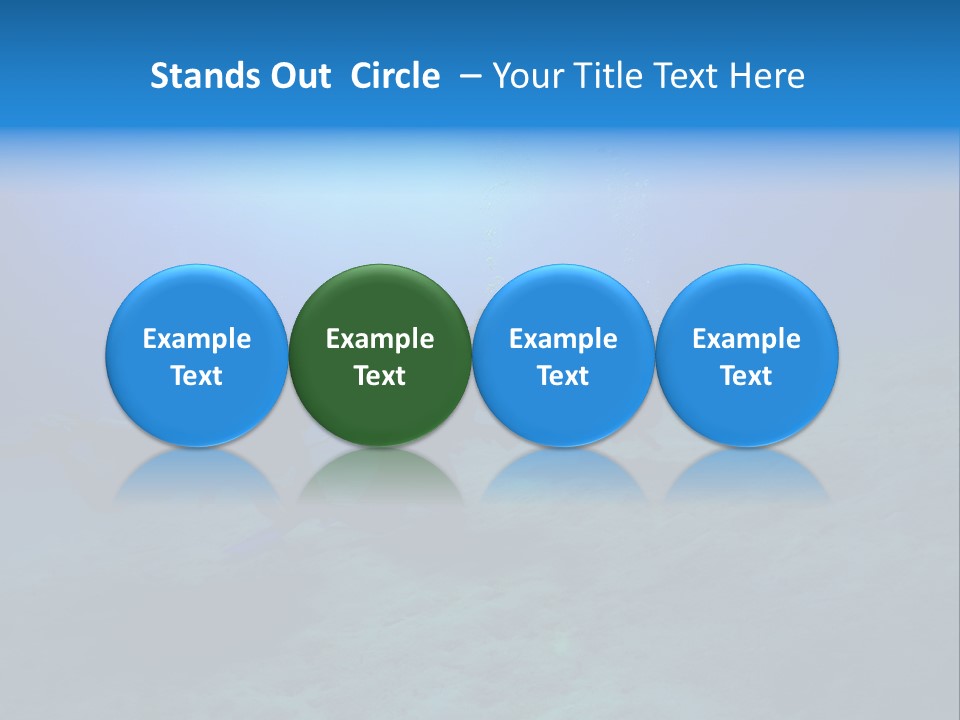 Stands Out Circle – Your Title Text Here

Example Text

Example Text

Example Text

Example Text